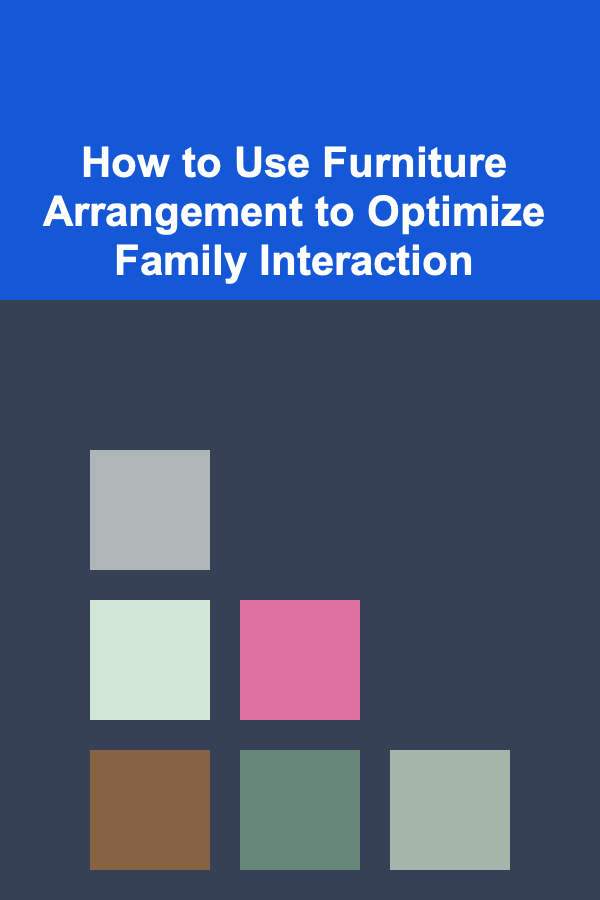 How to Use Furniture Arrangement to Optimize Family Interaction